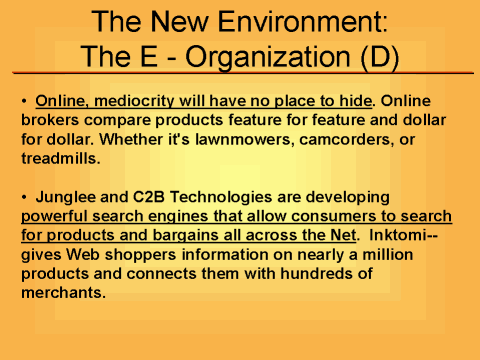 The New Environment:
The E - Organization (D)

• Online, mediocrity will have no place to hide. Online brokers compare products feature for feature and dollar for dollar. Whether it's lawnmowers, camcorders, or treadmills.

• Junglee and C2B Technologies are developing powerful search engines that allow consumers to search for products and bargains all across the Net. Inktomi-- gives Web shoppers information on nearly a million products and connects them with hundreds of merchants.